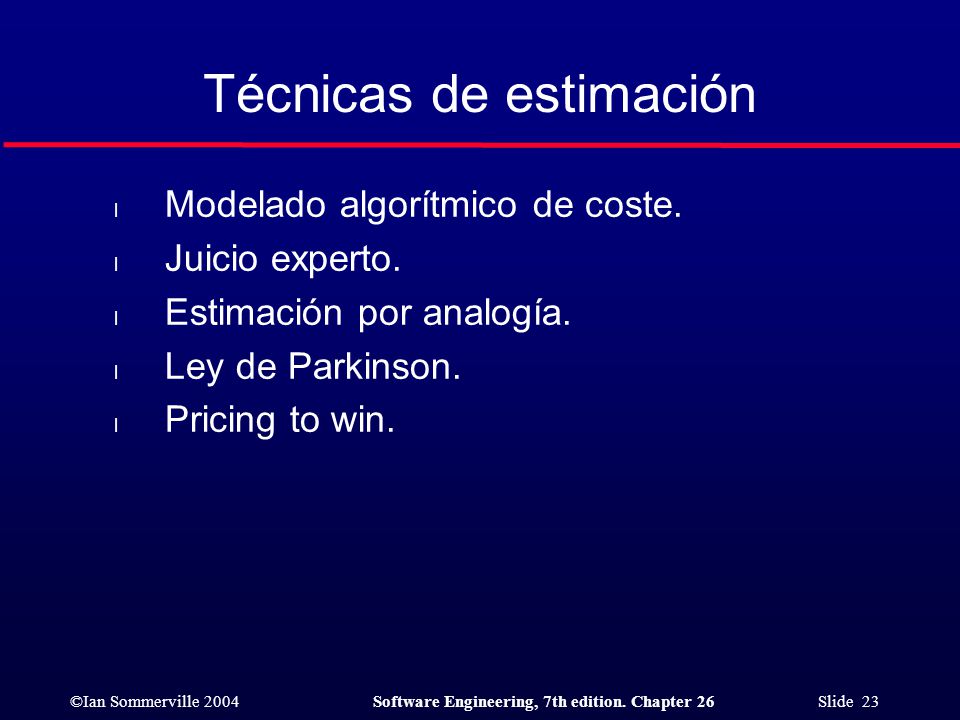 Técnicas de estimación

l Modelado algorítmico de coste.
l Juicio experto.
l Estimación por analogía.
l Ley de Parkinson.
l Pricing to win.

©Ian Sommerville 2004 Software Engineering, 7th edition. Chapter 26 Slide 23